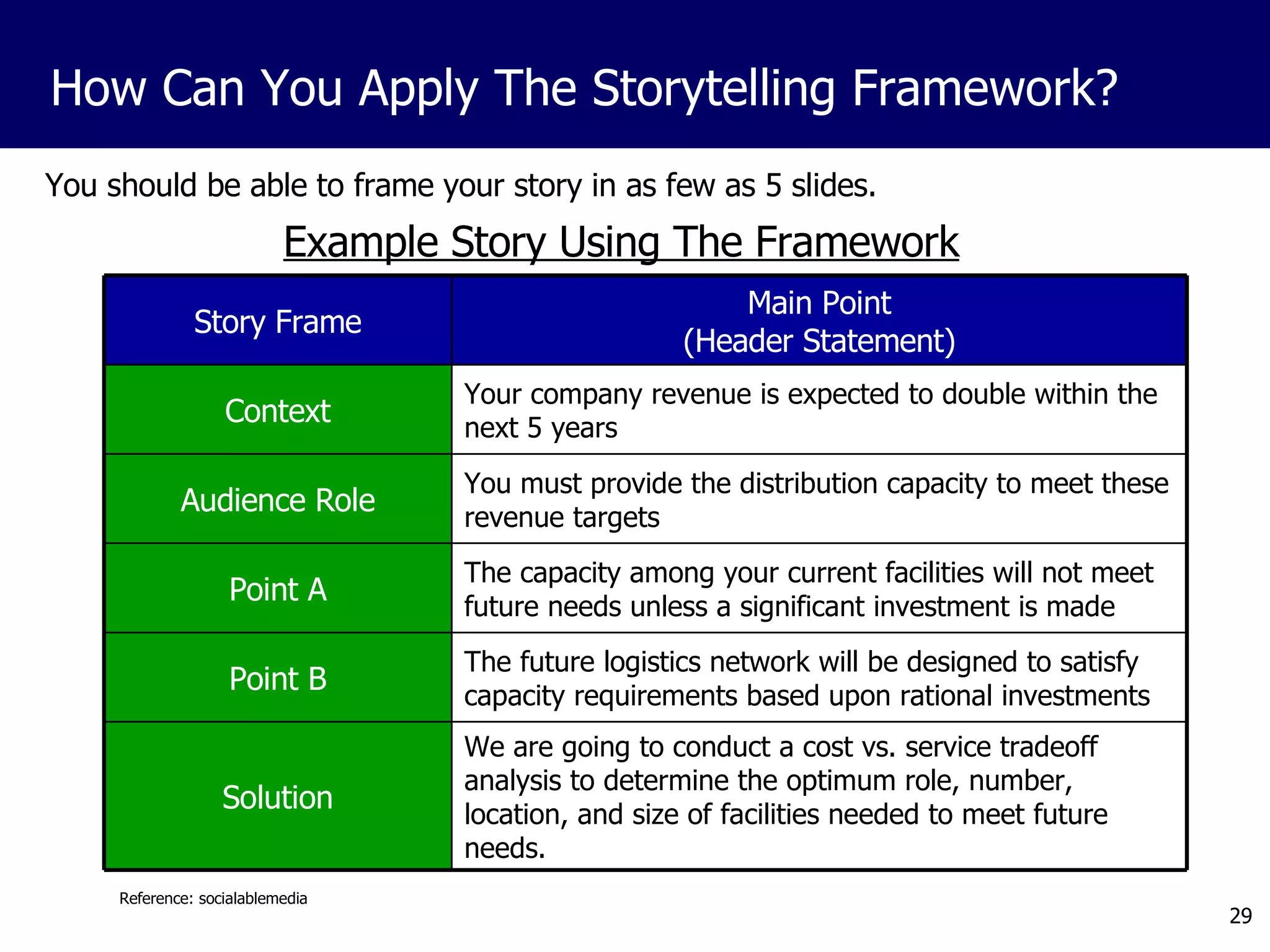 How Can You Apply The Storytelling Framework?

You should be able to frame your story in as few as 5 slides.

Example Story Using The Framework

| Story Frame | Main Point (Header Statement) |
|---|---|
| Context | Your company revenue is expected to double within the next 5 years |
| Audience Role | You must provide the distribution capacity to meet these revenue targets |
| Point A | The capacity among your current facilities will not meet future needs unless a significant investment is made |
| Point B | The future logistics network will be designed to satisfy capacity requirements based upon rational investments |
| Solution | We are going to conduct a cost vs. service tradeoff analysis to determine the optimum role, number, location, and size of facilities needed to meet future needs. |

Reference: socialablemedia

29